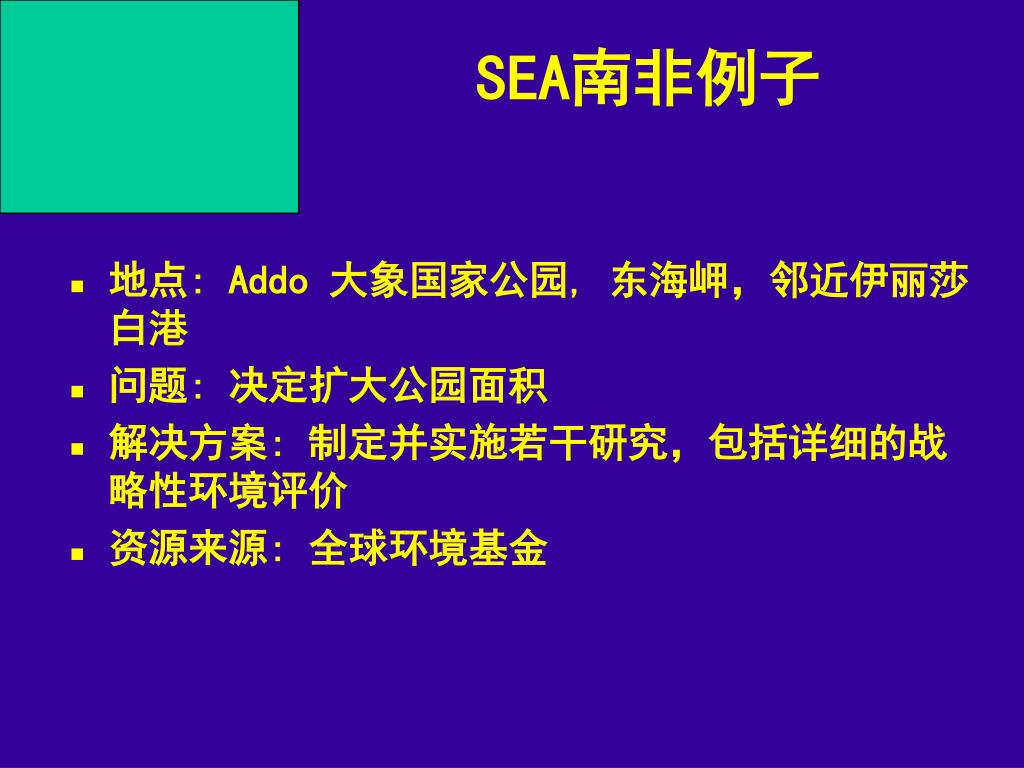 SEA南非例子

- 地点: Addo 大象国家公园, 东海岬，邻近伊丽莎白港
- 问题: 决定扩大公园面积
- 解决方案: 制定并实施若干研究，包括详细的战略性环境评价
- 资源来源: 全球环境基金